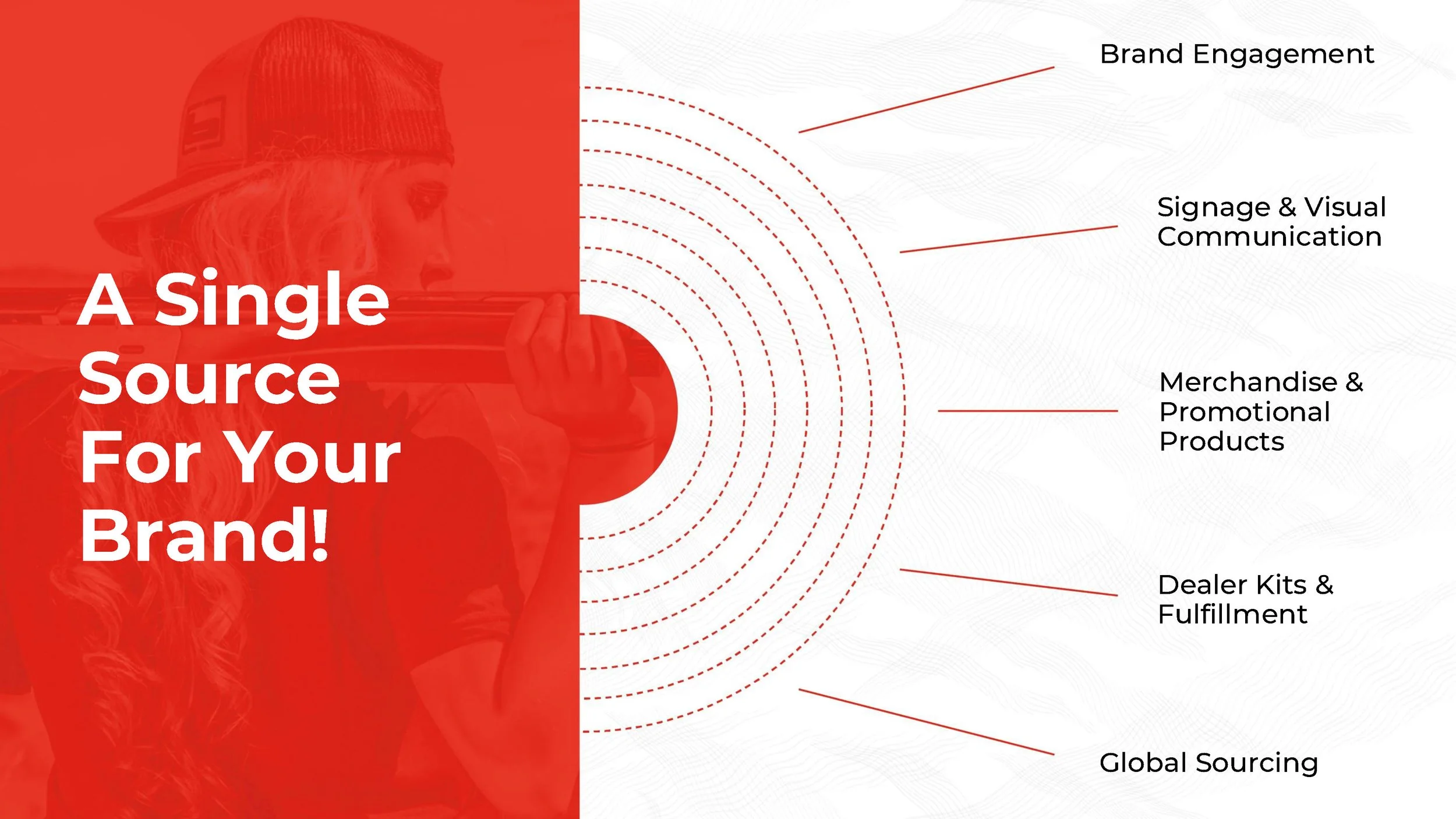 A Single Source For Your Brand!

Brand Engagement

Signage & Visual Communication

Merchandise & Promotional Products

Dealer Kits & Fulfillment

Global Sourcing